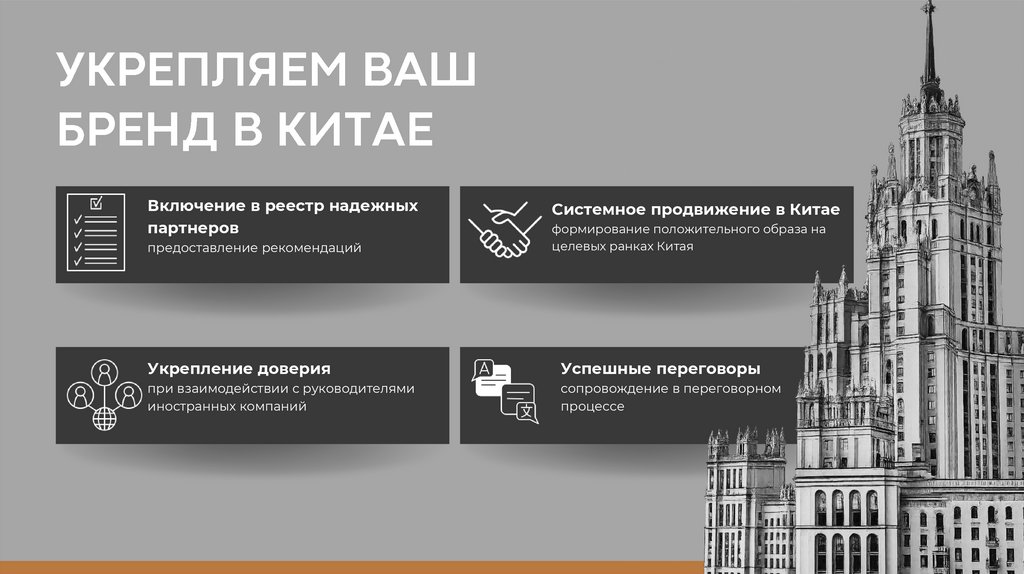 УКРЕПЛЯЕМ ВАШ БРЕНД В КИТАЕ

Включение в реестр надежных партнеров
предоставление рекомендаций

Системное продвижение в Китае
формирование положительного образа на целевых ранках Китая

Укрепление доверия
при взаимодействии с руководителями иностранных компаний

A
文

Успешные переговоры
сопровождение в переговорном процессе